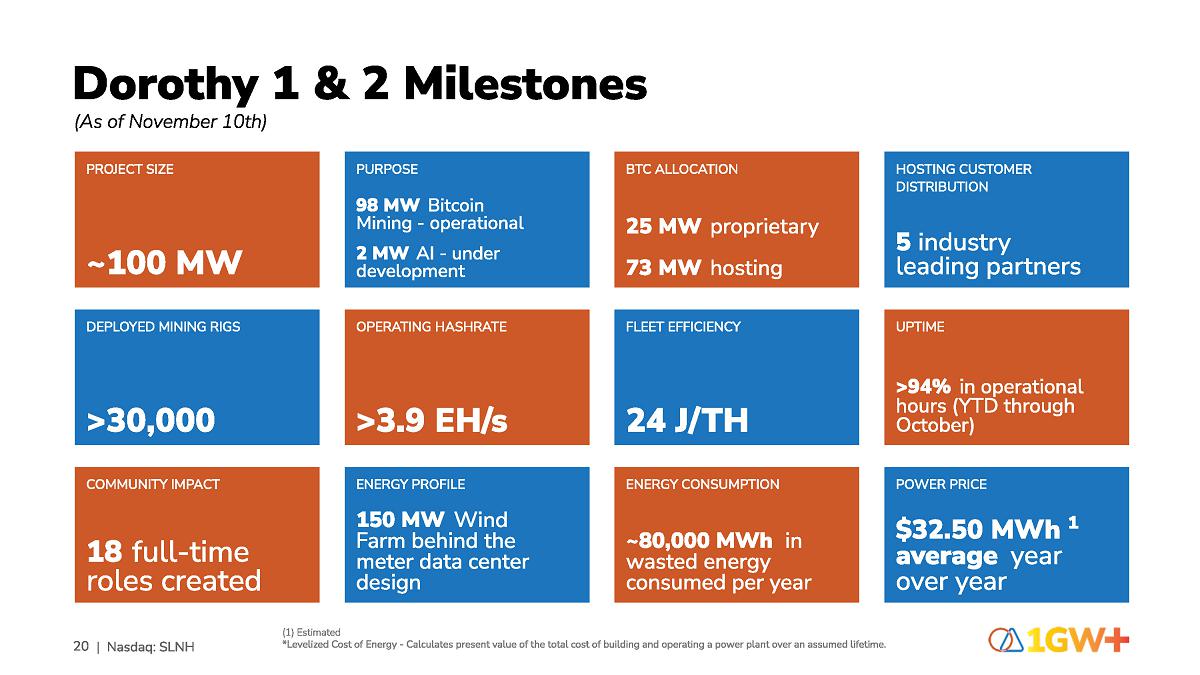 Dorothy 1 & 2 Milestones
(As of November 10th)

PROJECT SIZE
~100 MW

PURPOSE
98 MW Bitcoin Mining - operational
2 MW AI - under development

BTC ALLOCATION
25 MW proprietary
73 MW hosting

HOSTING CUSTOMER DISTRIBUTION
5 industry leading partners

DEPLOYED MINING RIGS
>30,000

OPERATING HASHRATE
>3.9 EH/s

FLEET EFFICIENCY
24 J/TH

UPTIME
>94% in operational hours (YTD through October)

COMMUNITY IMPACT
18 full-time roles created

ENERGY PROFILE
150 MW Wind Farm behind the meter data center design

ENERGY CONSUMPTION
~80,000 MWh in wasted energy consumed per year

POWER PRICE
$32.50 MWh $^1$ average year over year

20 | Nasdaq: SLNH

(1) Estimated
*Levelized Cost of Energy - Calculates present value of the total cost of building and operating a power plant over an assumed lifetime.

1GW+